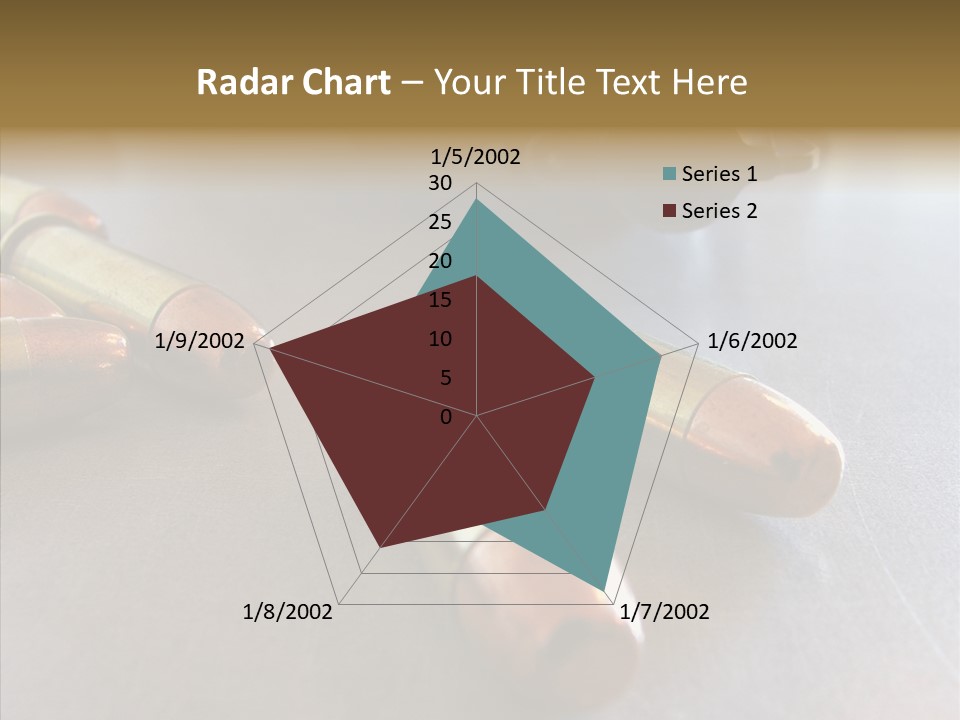 Radar Chart – Your Title Text Here

1/5/2002
30
25
20
15
10
5
0
1/6/2002
1/7/2002
1/8/2002
1/9/2002

Series 1
Series 2